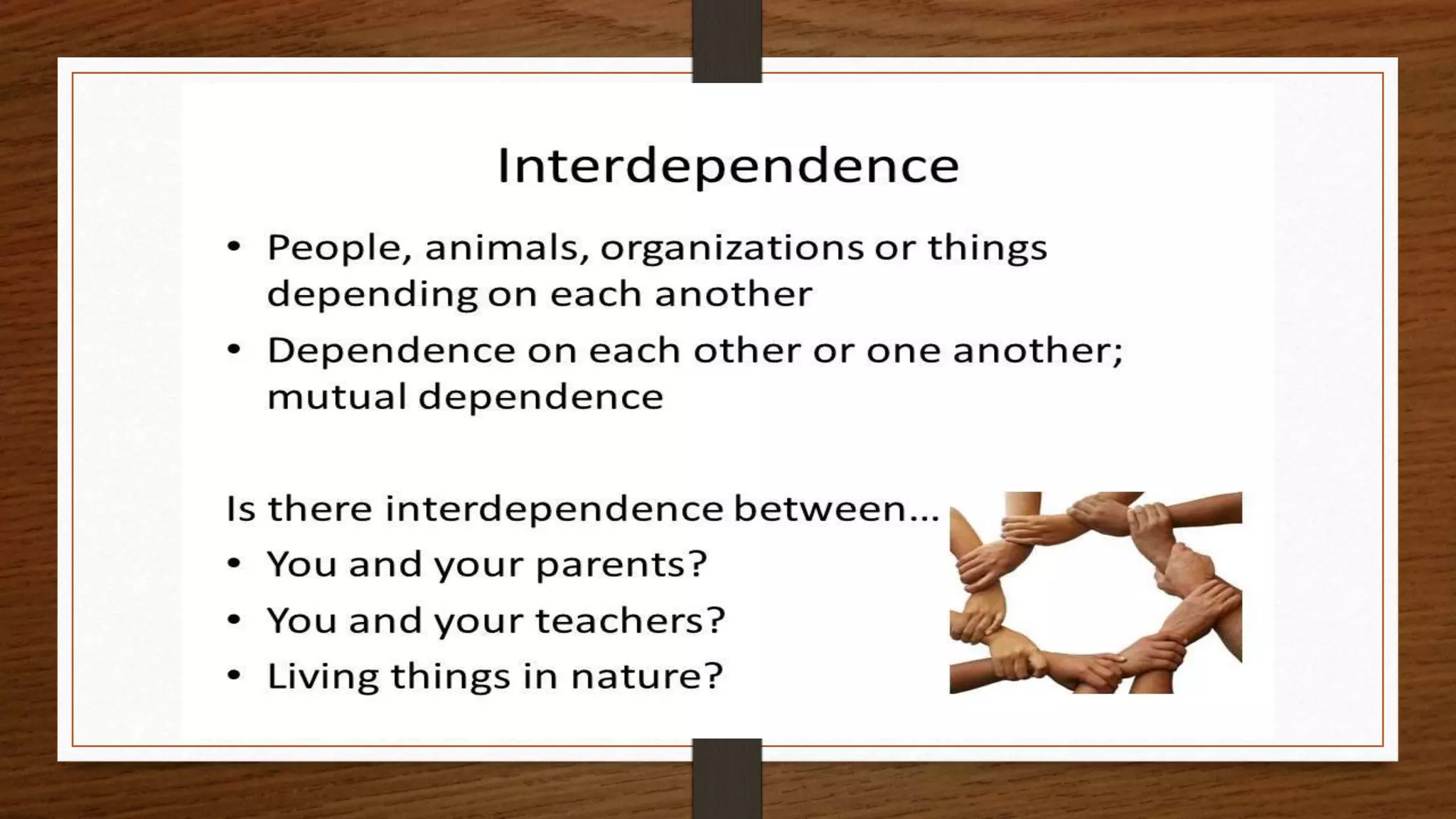 Interdependence

• People, animals, organizations or things depending on each another
• Dependence on each other or one another; mutual dependence

Is there interdependence between...
• You and your parents?
• You and your teachers?
• Living things in nature?